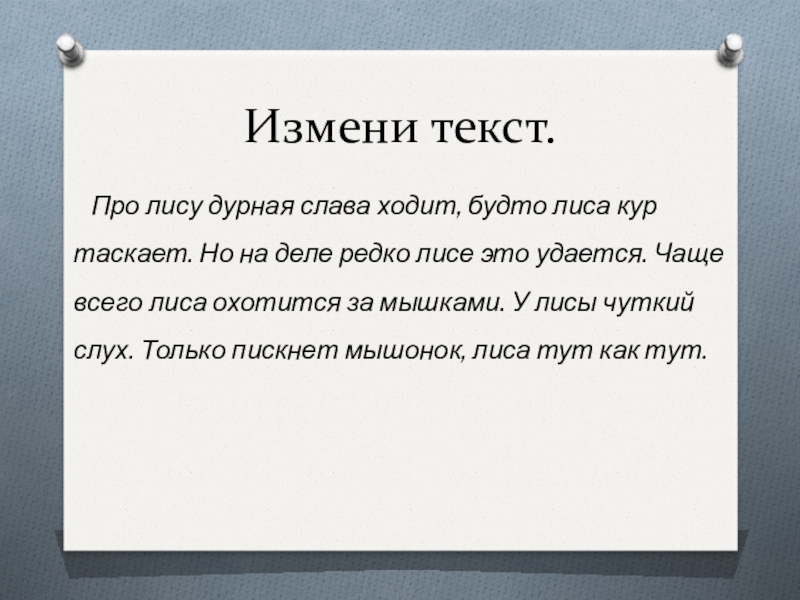 Измени текст.

Про лису дурная слава ходит, будто лиса кур таскает. Но на деле редко лисе это удается. Чаще всего лиса охотится за мышками. У лисы чуткий слух. Только пискнет мышонок, лиса тут как тут.